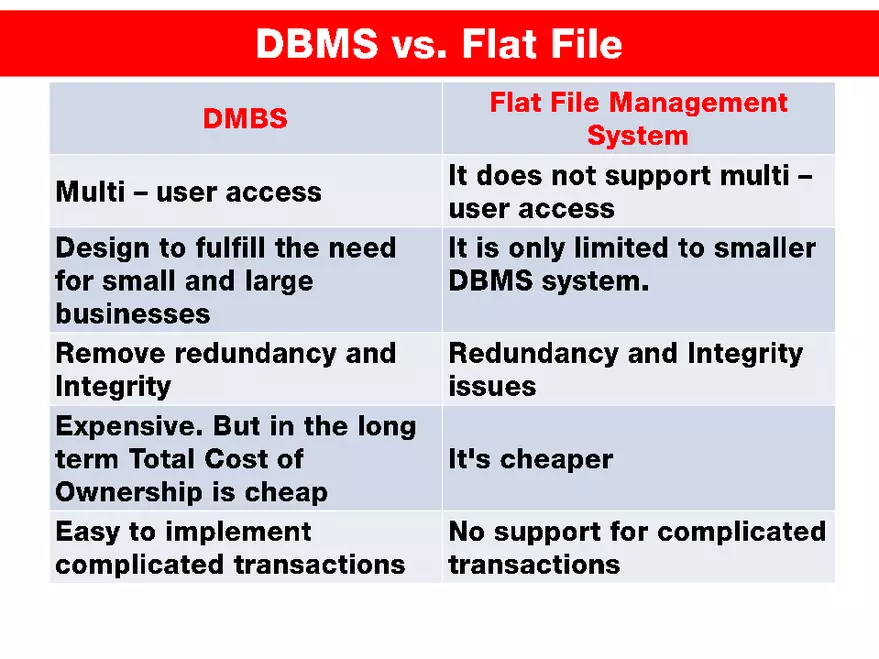 DBMS vs. Flat File

| DMBS | Flat File Management System |
|---|---|
| Multi – user access | It does not support multi – user access |
| Design to fulfill the need for small and large businesses | It is only limited to smaller DBMS system. |
| Remove redundancy and Integrity | Redundancy and Integrity issues |
| Expensive. But in the long term Total Cost of Ownership is cheap | It's cheaper |
| Easy to implement complicated transactions | No support for complicated transactions |